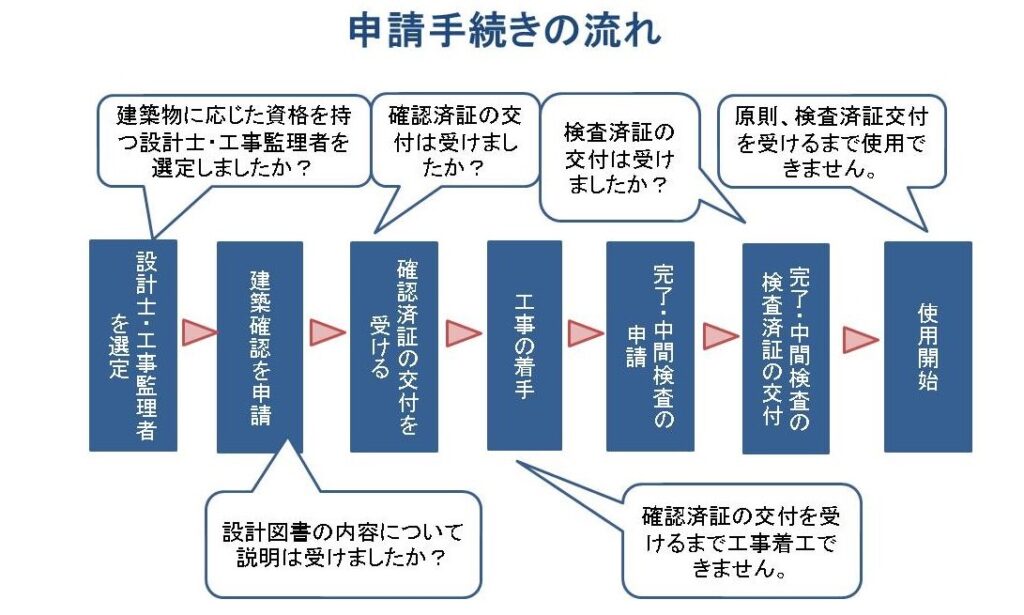 申請手続きの流れ

建築物に応じた資格を持つ設計士・工事監理者を選定しましたか？

確認済証の交付は受けましたか？

検査済証の交付は受けましたか？

原則、検査済証交付を受けるまで使用できません。

設計士・工事監理者を選定

建築確認を申請

確認済証の交付を受ける

工事の着手

完了・中間検査の申請

完了・中間検査の検査済証の交付

使用開始

設計図書の内容について説明は受けましたか？

確認済証の交付を受けるまで工事着工できません。